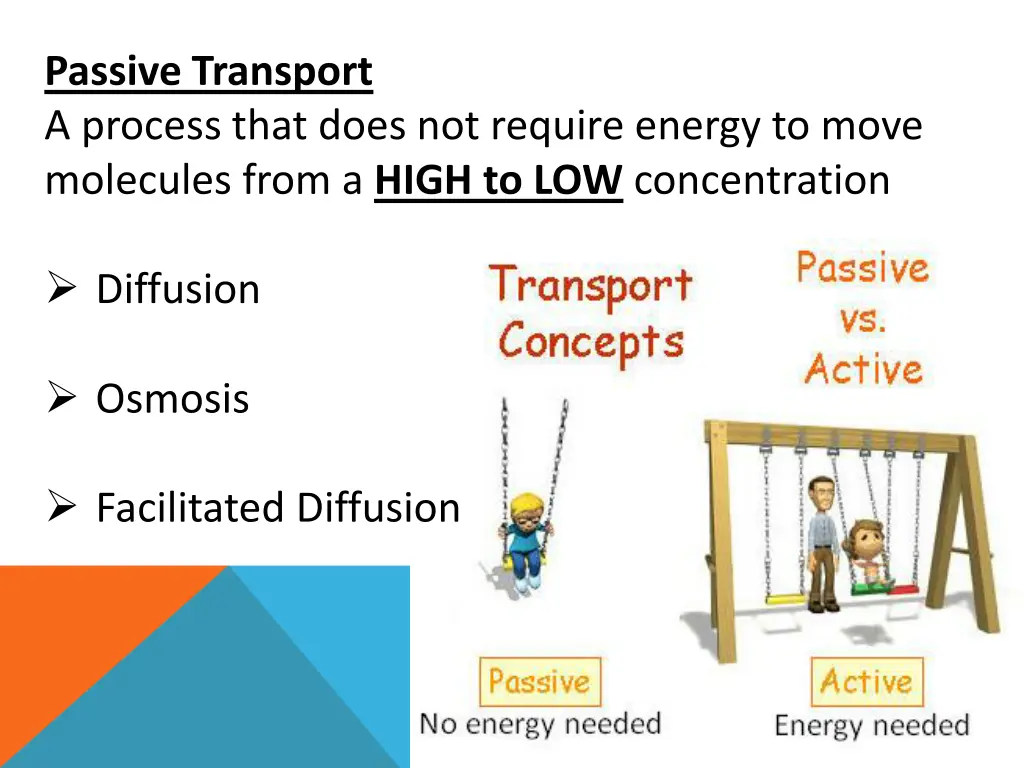 Passive Transport
A process that does not require energy to move molecules from a HIGH to LOW concentration

➢ Diffusion

➢ Osmosis

➢ Facilitated Diffusion

Transport Concepts

Passive vs. Active

Passive
No energy needed

Active
Energy needed